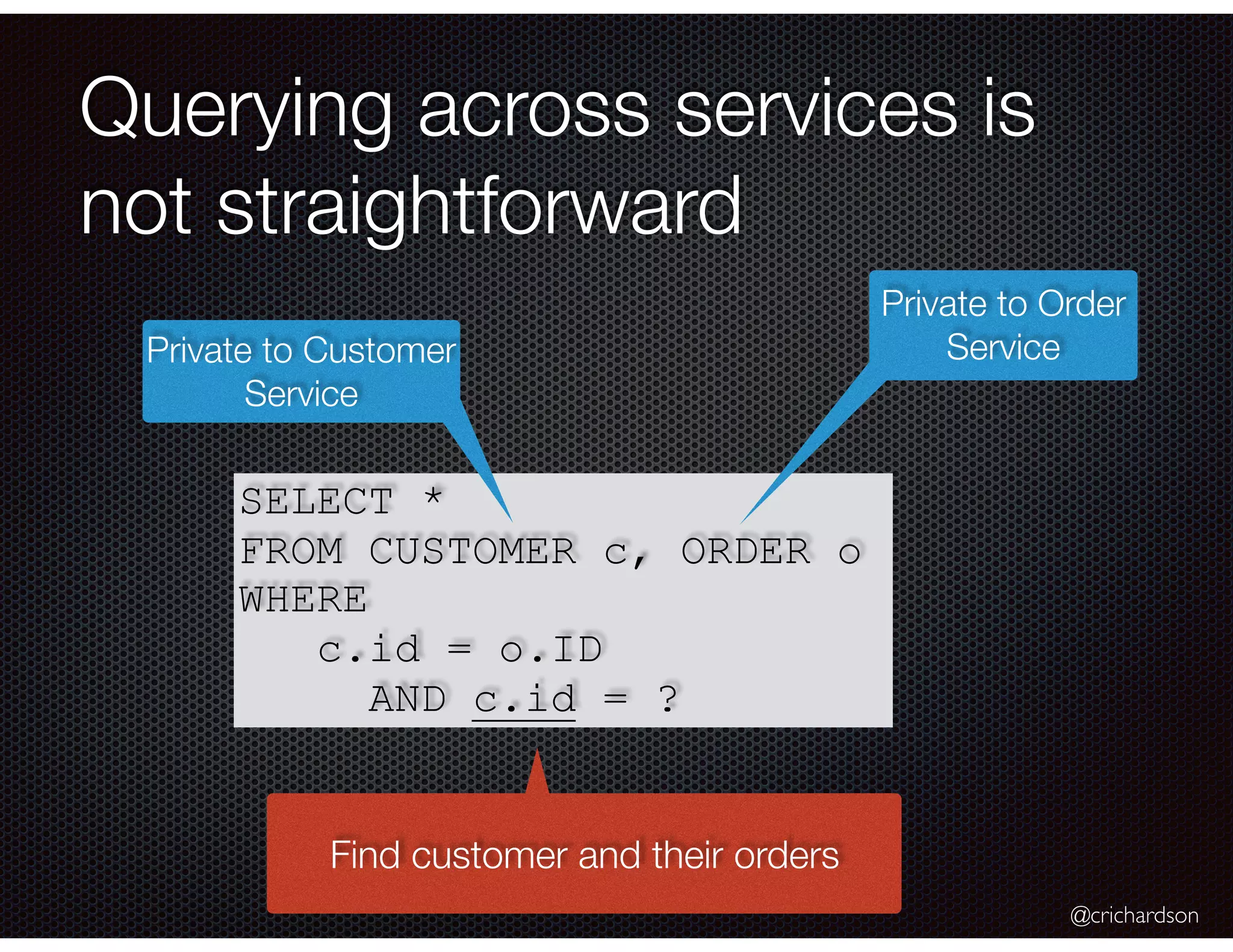 Querying across services is not straightforward

Private to Customer Service

Private to Order Service

SELECT *
FROM CUSTOMER c, ORDER o
WHERE
    c.id = o.ID
      AND c.id = ?

Find customer and their orders

@crichardson